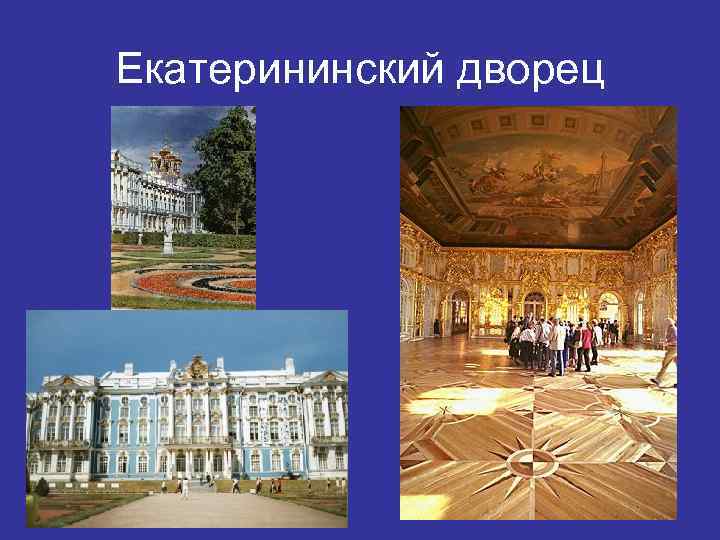 Екатерининский дворец